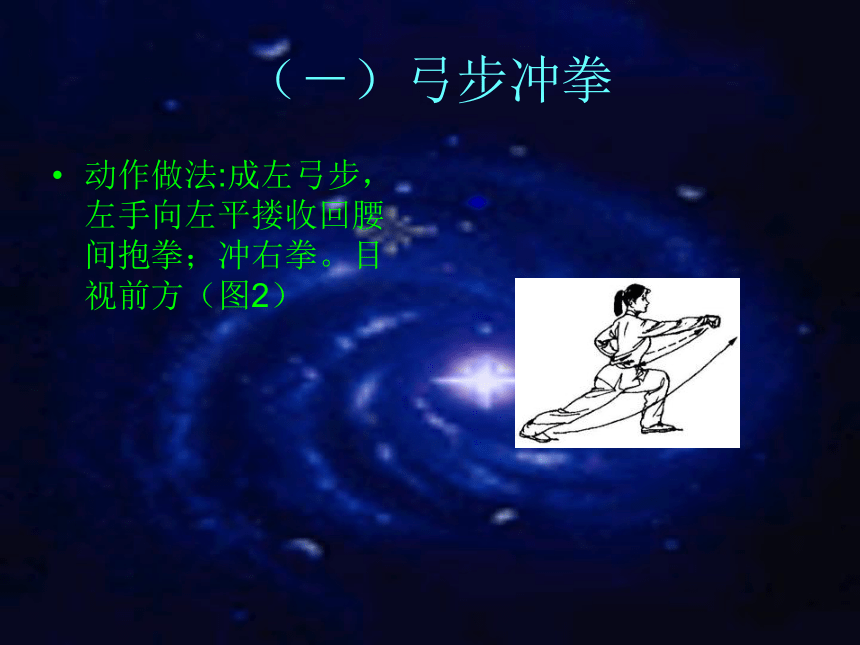 （一）弓步冲拳

• 动作做法:成左弓步，左手向左平搂收回腰间抱拳；冲右拳。目视前方（图2）